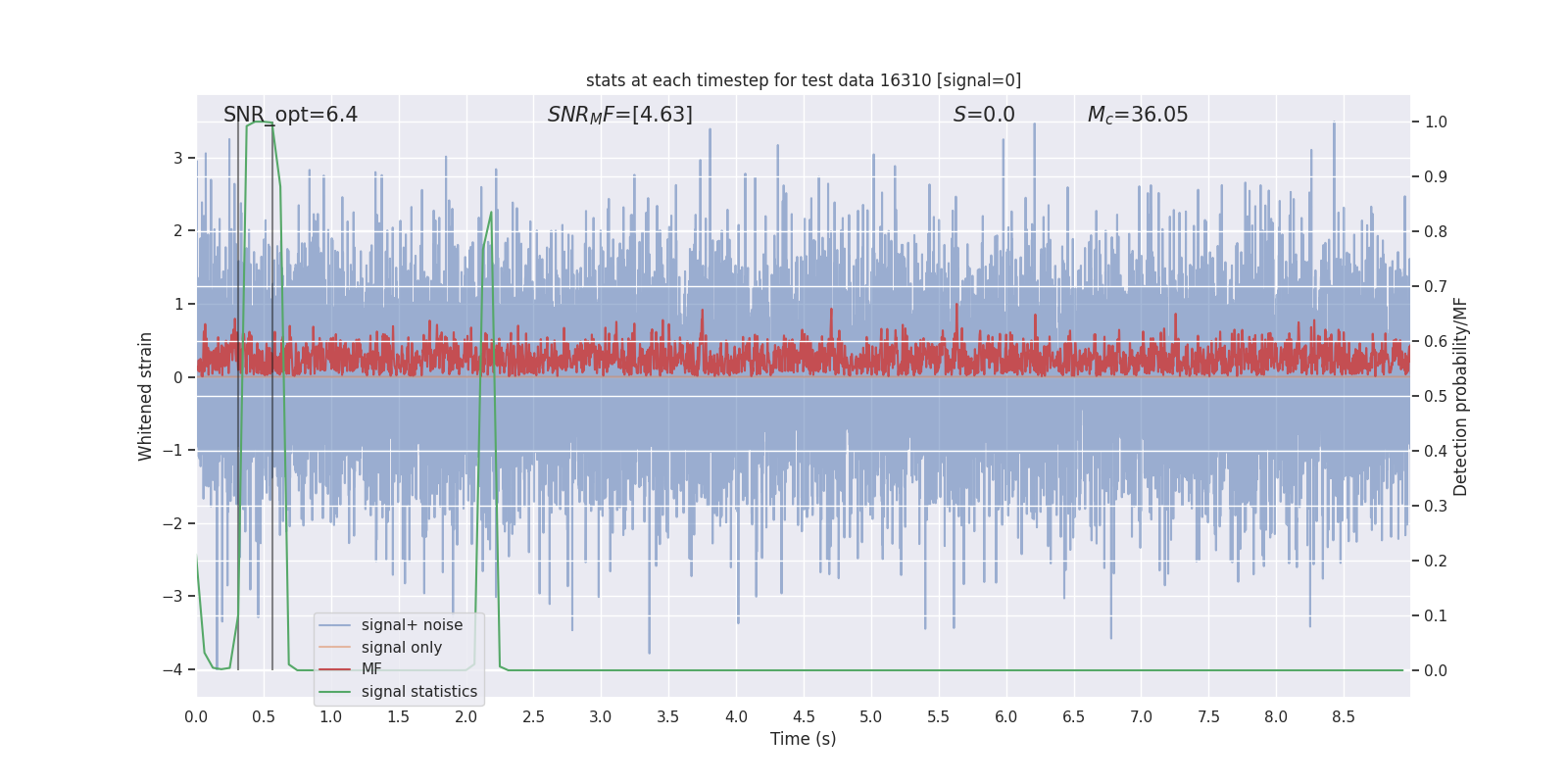 stats at each timestep for test data 16310 [signal=0]

SNR_opt=6.4

$SNR_MF$=[4.63]

$S$=0.0

$M_c$=36.05

Whitened strain

3
2
1
0
−1
−2
−3
−4

Detection probability/MF

1.0
0.9
0.8
0.7
0.6
0.5
0.4
0.3
0.2
0.1
0.0

signal+ noise
signal only
MF
signal statistics

0.0 0.5 1.0 1.5 2.0 2.5 3.0 3.5 4.0 4.5 5.0 5.5 6.0 6.5 7.0 7.5 8.0 8.5

Time (s)